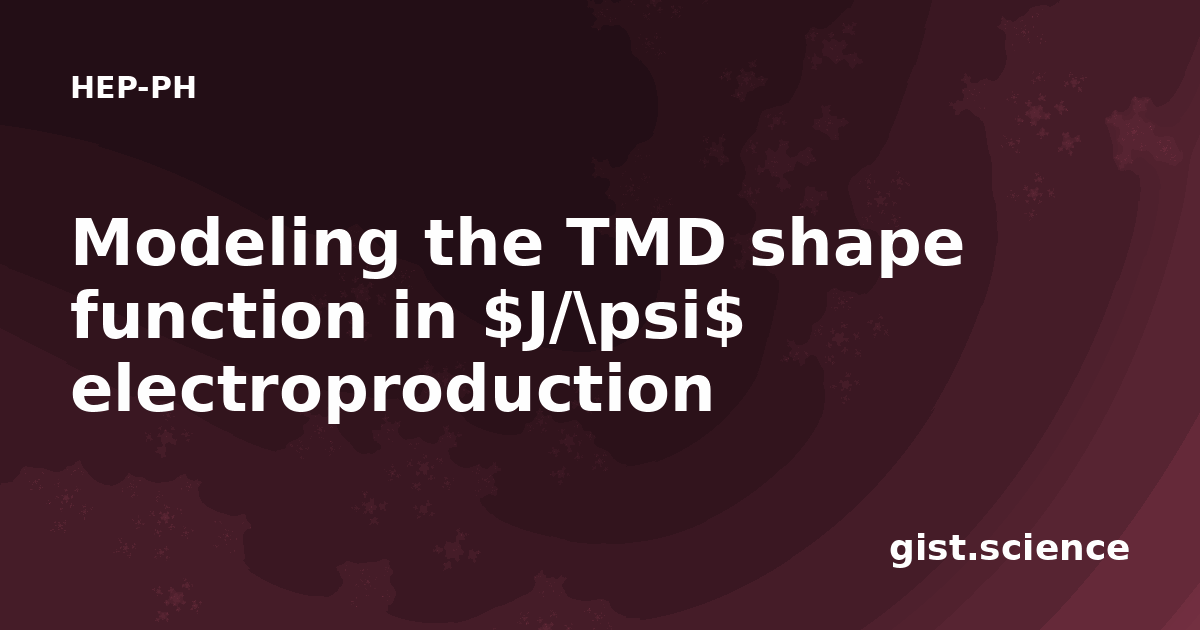 HEP-PH

Modeling the TMD shape function in $J/\psi$ electroproduction

gist.science